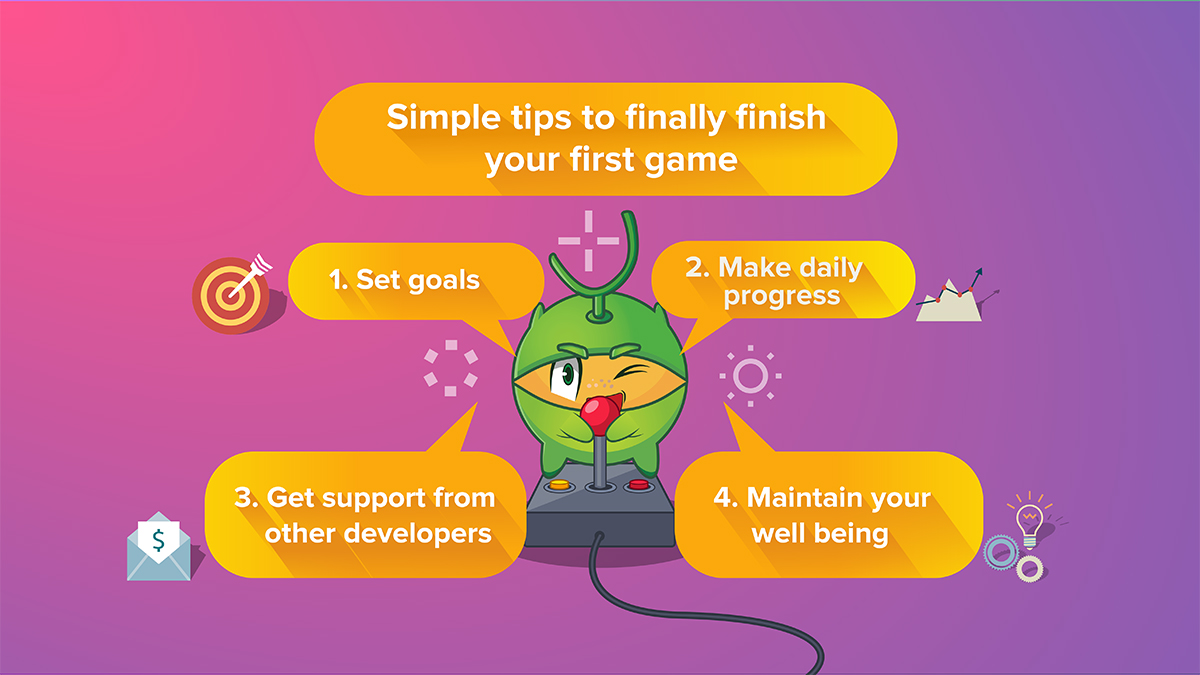 Simple tips to finally finish your first game

1. Set goals

2. Make daily progress

3. Get support from other developers

4. Maintain your well being

$